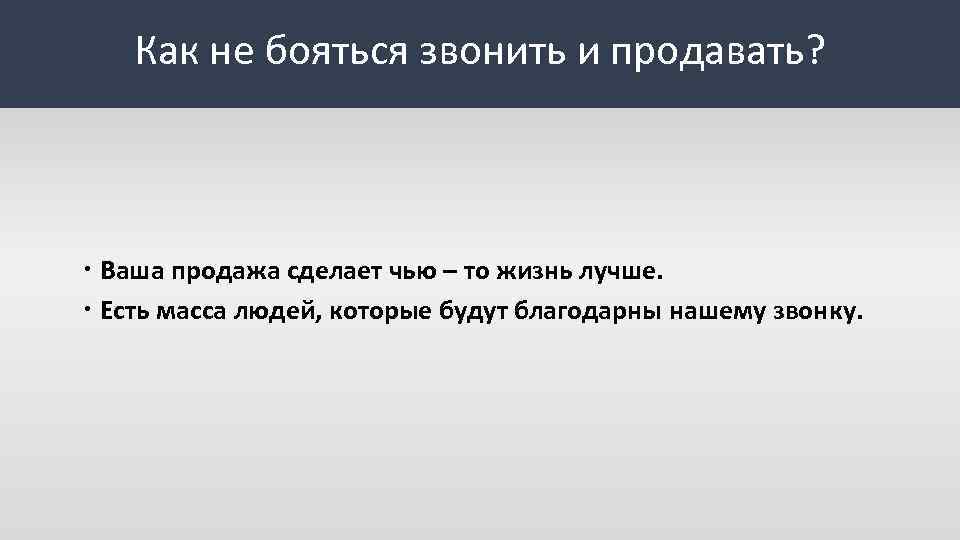 Как не бояться звонить и продавать?

• Ваша продажа сделает чью – то жизнь лучше.
• Есть масса людей, которые будут благодарны нашему звонку.